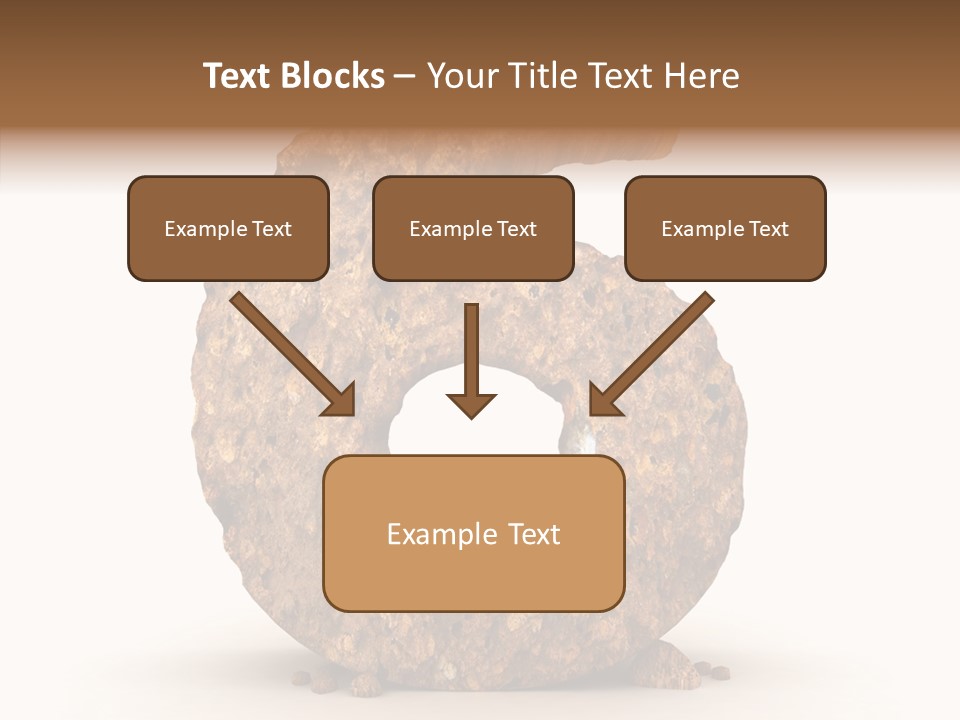 Text Blocks – Your Title Text Here

Example Text

Example Text

Example Text

Example Text